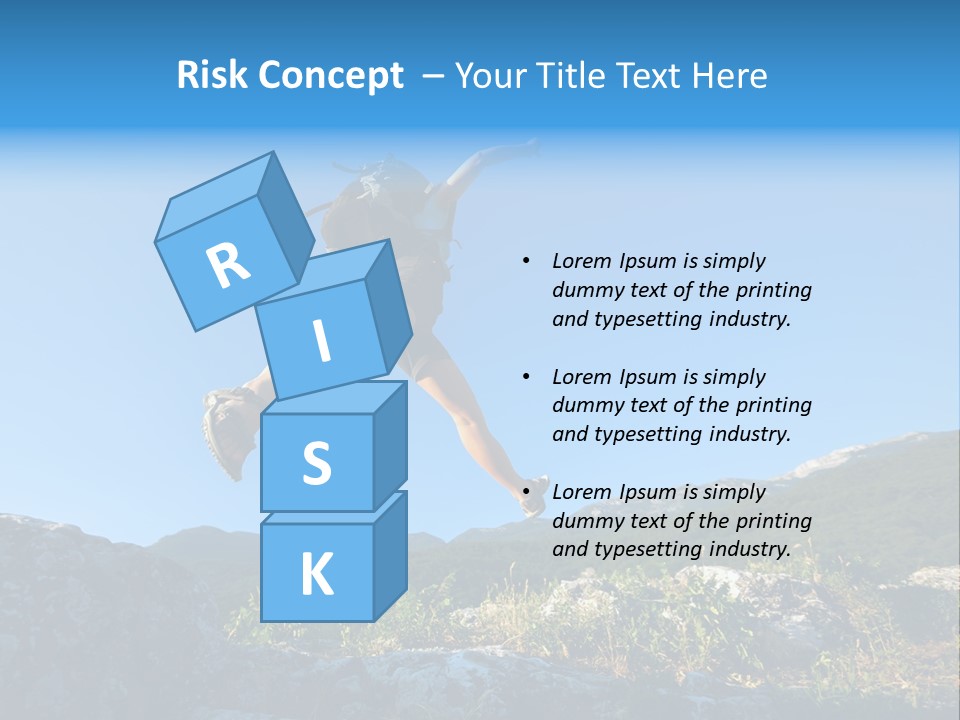 Risk Concept – Your Title Text Here

R
I
S
K

• Lorem Ipsum is simply dummy text of the printing and typesetting industry.

• Lorem Ipsum is simply dummy text of the printing and typesetting industry.

• Lorem Ipsum is simply dummy text of the printing and typesetting industry.